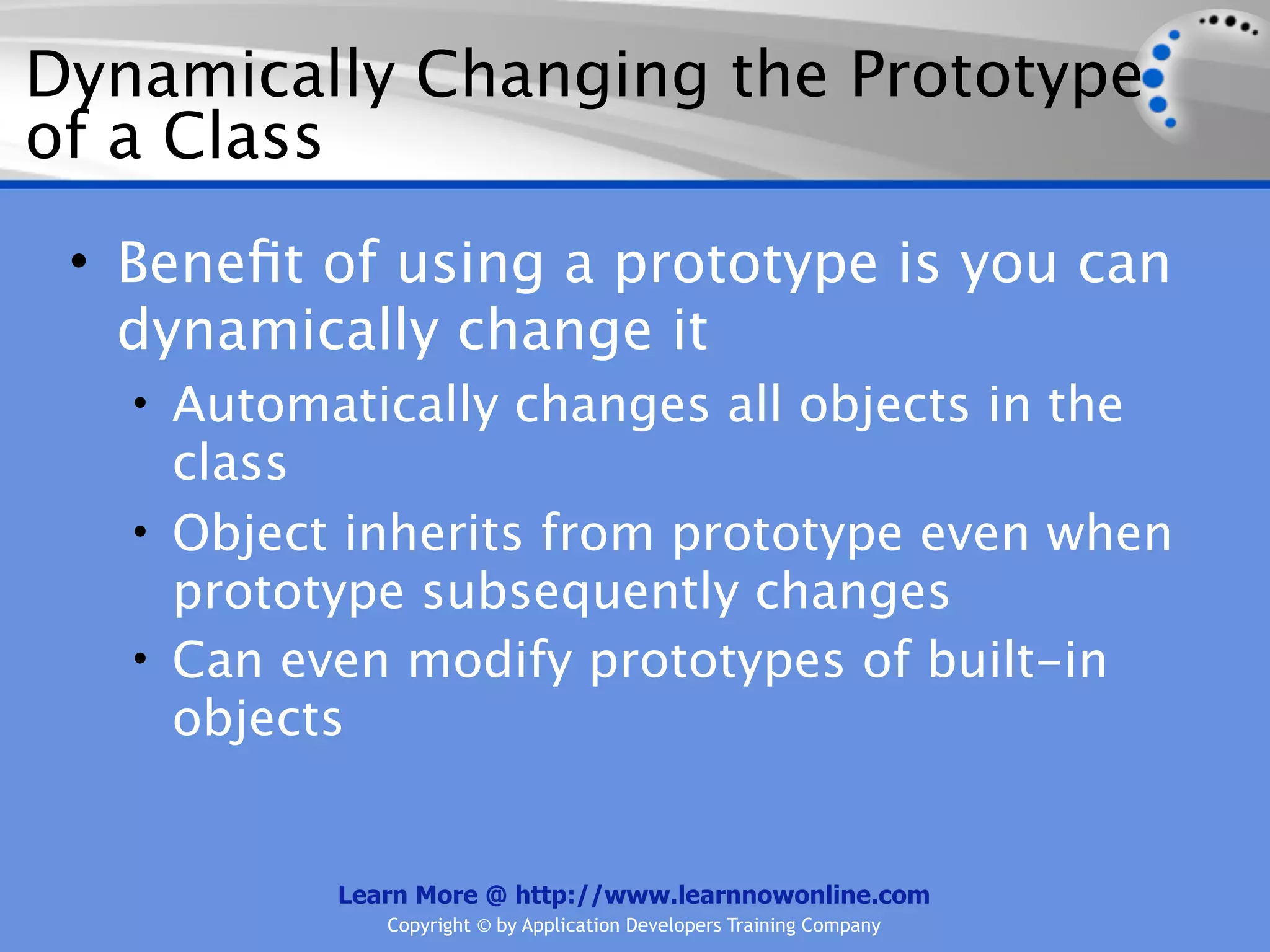 Dynamically Changing the Prototype of a Class

• Benefit of using a prototype is you can dynamically change it
  • Automatically changes all objects in the class
  • Object inherits from prototype even when prototype subsequently changes
  • Can even modify prototypes of built-in objects

Learn More @ http://www.learnnowonline.com
Copyright © by Application Developers Training Company